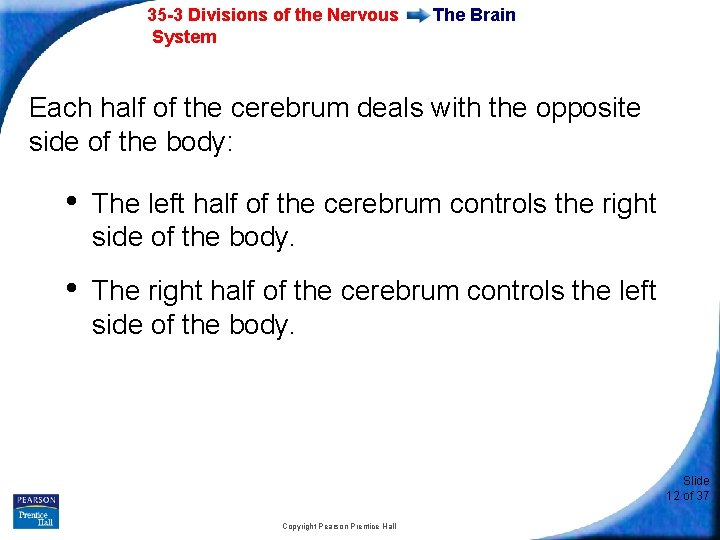 35-3 Divisions of the Nervous System The Brain

Each half of the cerebrum deals with the opposite side of the body:

• The left half of the cerebrum controls the right side of the body.

• The right half of the cerebrum controls the left side of the body.

PEARSON
Prentice Hall

Copyright Pearson Prentice Hall

Slide
12 of 37